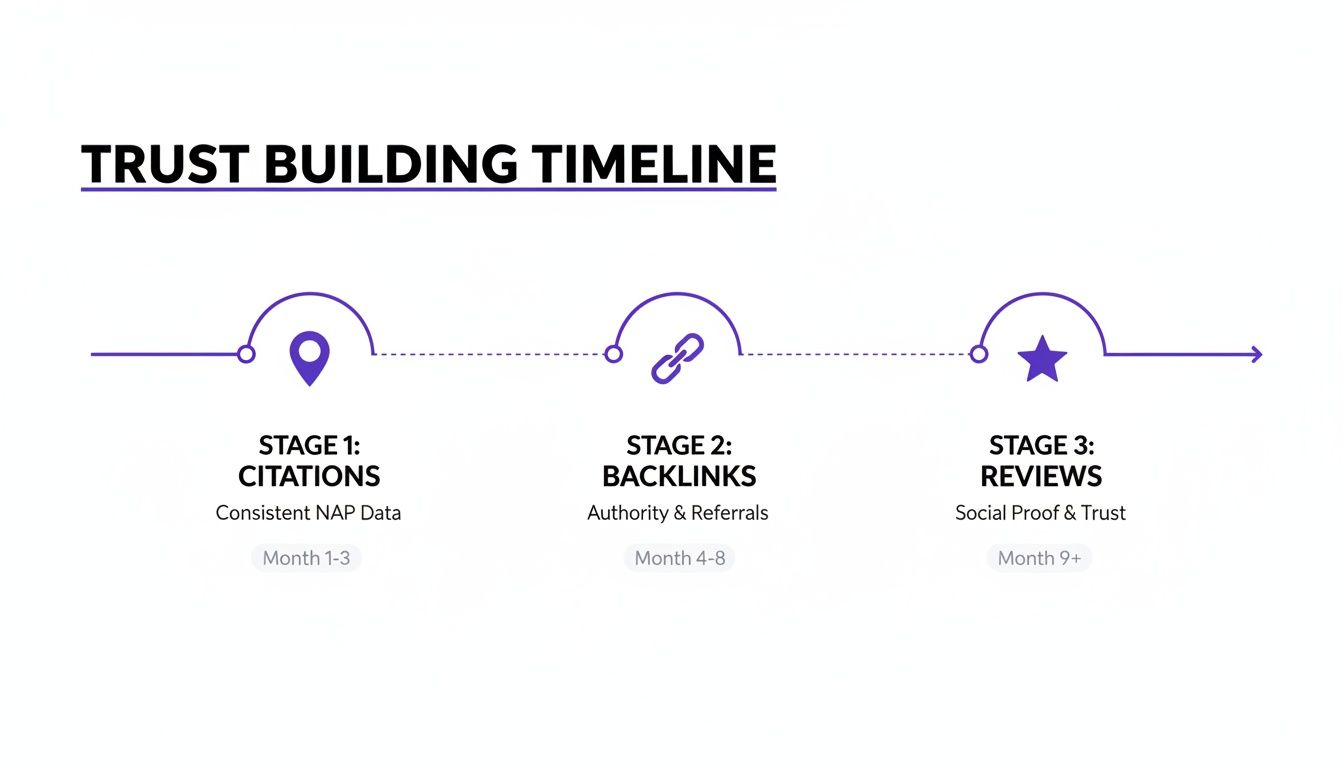 TRUST BUILDING TIMELINE

STAGE 1: CITATIONS
Consistent NAP Data
Month 1-3

STAGE 2: BACKLINKS
Authority & Referrals
Month 4-8

STAGE 3: REVIEWS
Social Proof & Trust
Month 9+